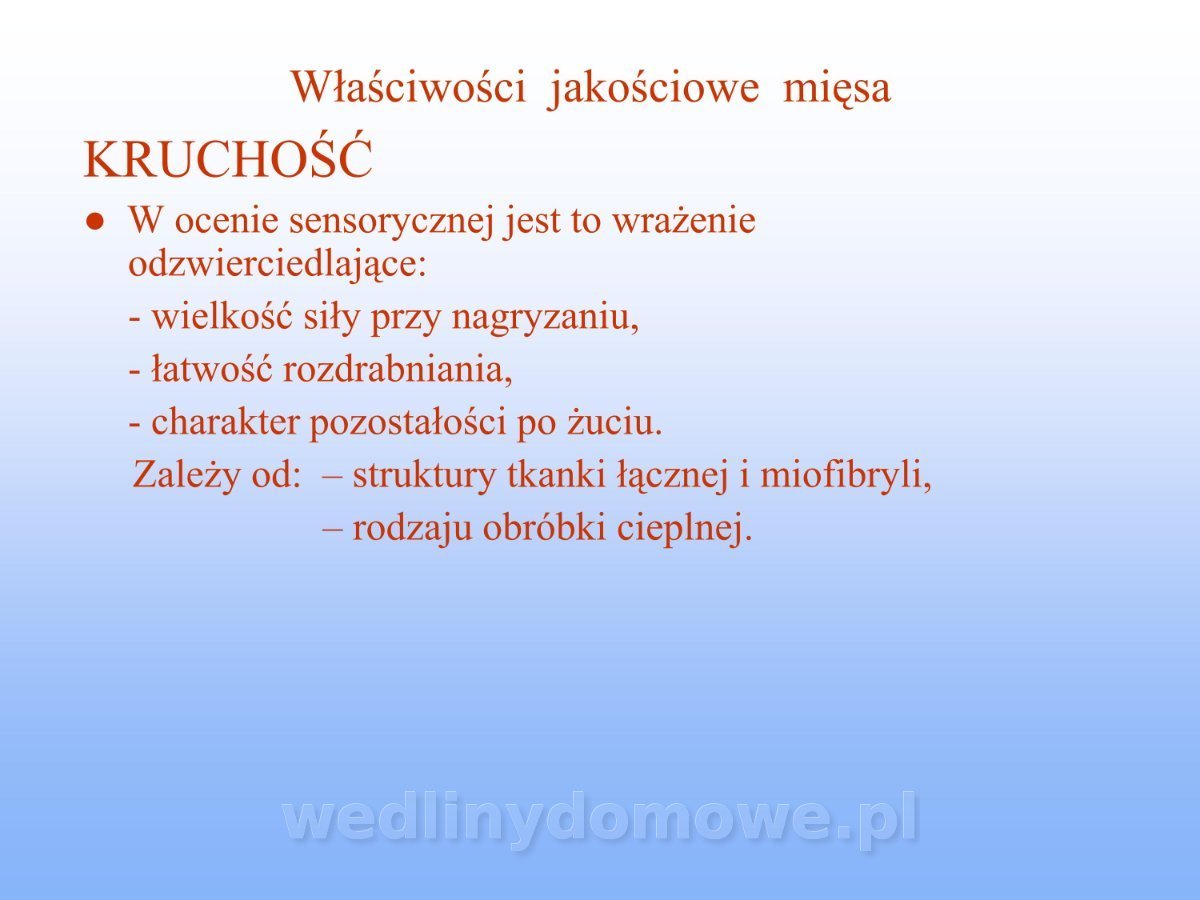 Właściwości jakościowe mięsa

KRUCHOŚĆ

● W ocenie sensorycznej jest to wrażenie odzwierciedlające:

- wielkość siły przy nagryzaniu,

- łatwość rozdrabniania,

- charakter pozostałości po żuciu.

Zależy od: – struktury tkanki łącznej i miofibryli,

– rodzaju obróbki cieplnej.

wedlinydomowe.pl